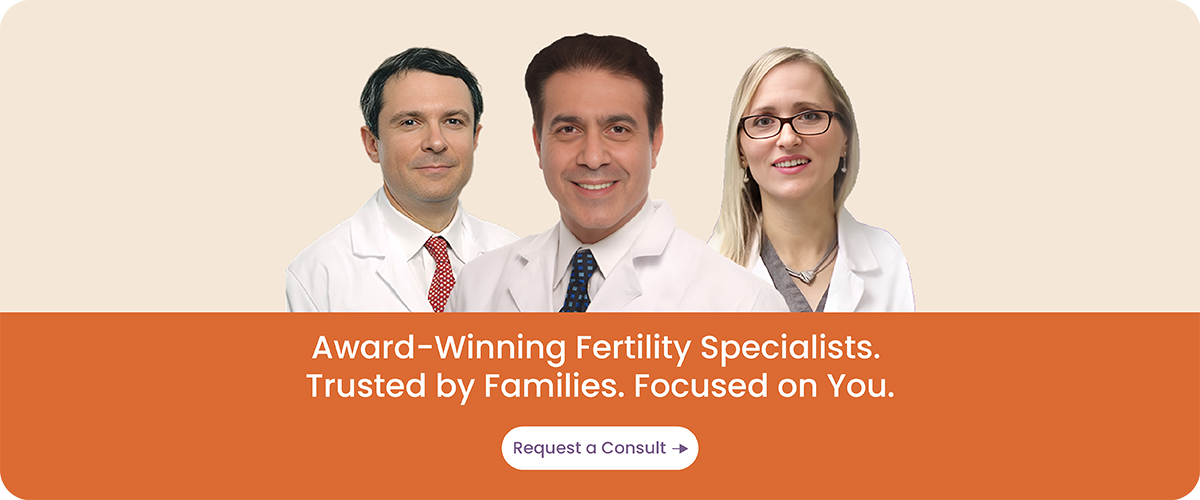 Award-Winning Fertility Specialists.
Trusted by Families. Focused on You.

Request a Consult →